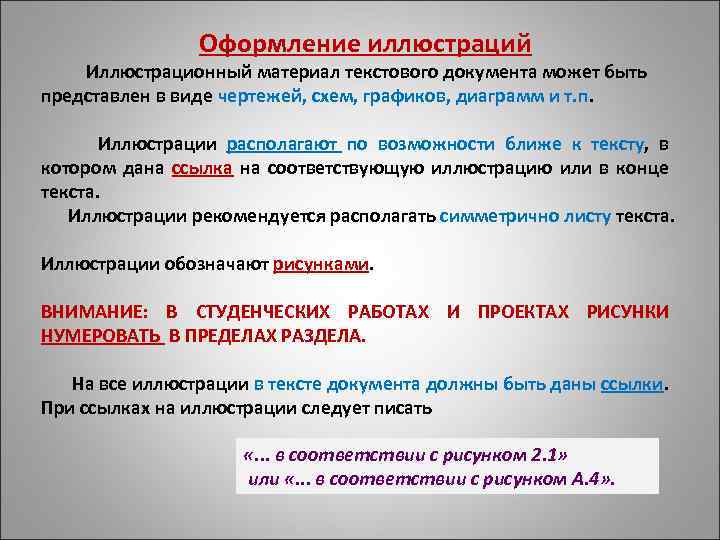 Оформление иллюстраций

Иллюстрационный материал текстового документа может быть представлен в виде чертежей, схем, графиков, диаграмм и т.п.

Иллюстрации располагают по возможности ближе к тексту, в котором дана ссылка на соответствующую иллюстрацию или в конце текста.

Иллюстрации рекомендуется располагать симметрично листу текста.

Иллюстрации обозначают рисунками.

ВНИМАНИЕ: В СТУДЕНЧЕСКИХ РАБОТАХ И ПРОЕКТАХ РИСУНКИ НУМЕРОВАТЬ В ПРЕДЕЛАХ РАЗДЕЛА.

На все иллюстрации в тексте документа должны быть даны ссылки. При ссылках на иллюстрации следует писать

«... в соответствии с рисунком 2.1»
или «... в соответствии с рисунком А.4».